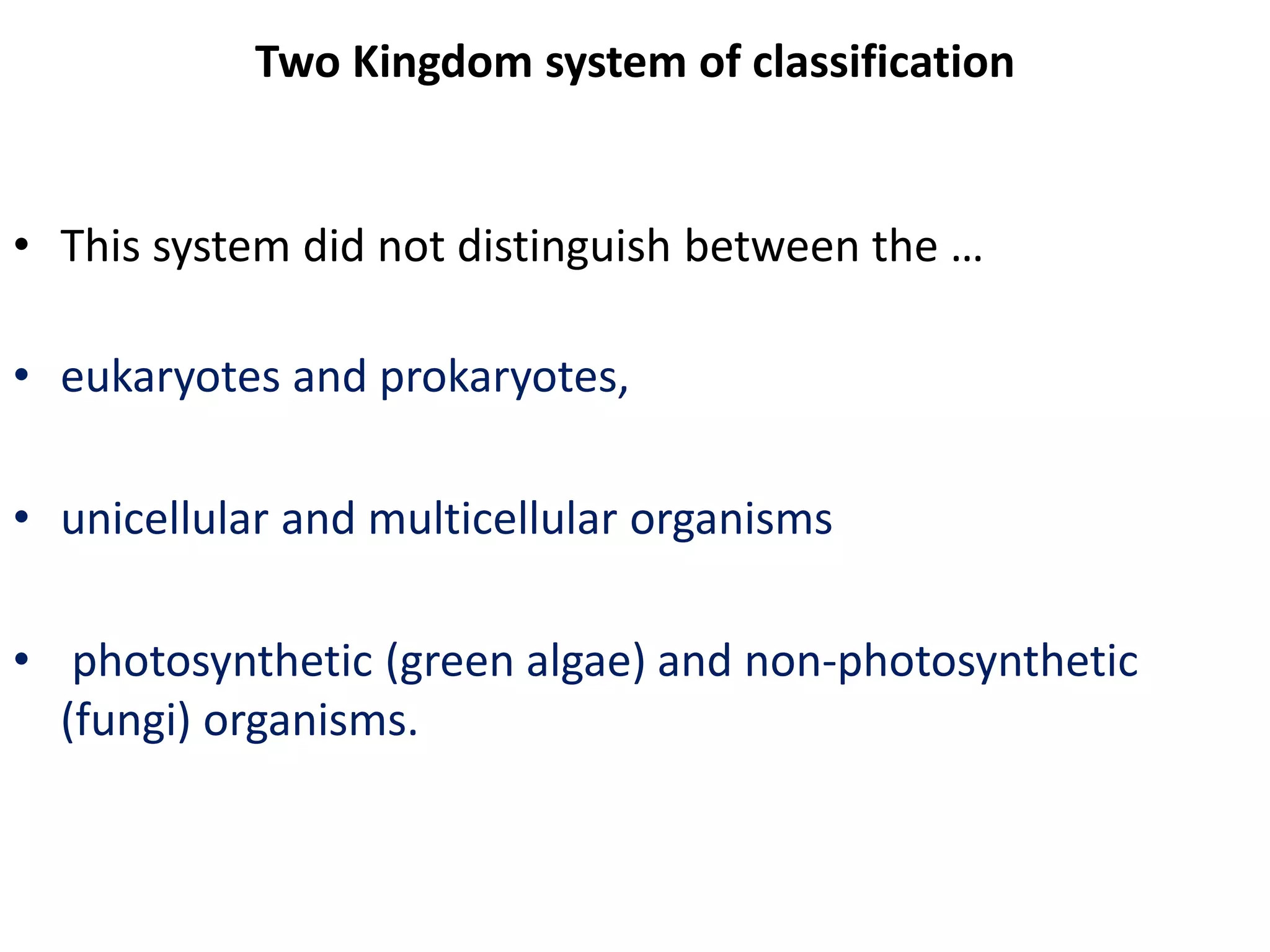 Two Kingdom system of classification

• This system did not distinguish between the …

• eukaryotes and prokaryotes,

• unicellular and multicellular organisms

• photosynthetic (green algae) and non-photosynthetic (fungi) organisms.